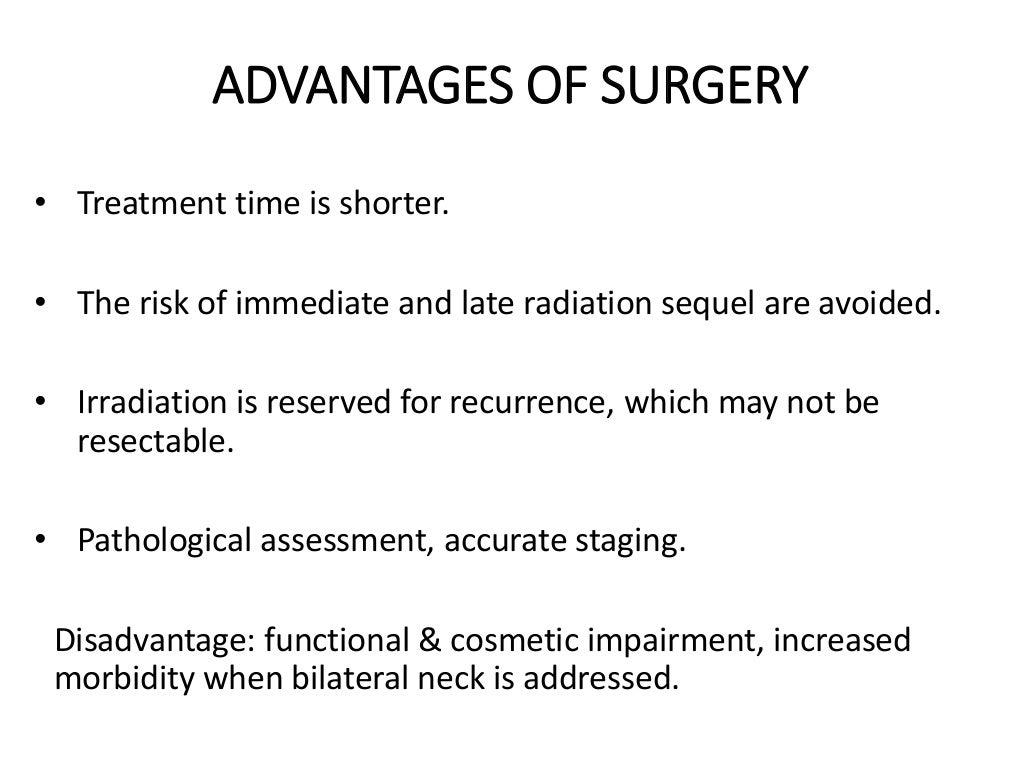 ADVANTAGES OF SURGERY

• Treatment time is shorter.

• The risk of immediate and late radiation sequel are avoided.

• Irradiation is reserved for recurrence, which may not be resectable.

• Pathological assessment, accurate staging.

Disadvantage: functional & cosmetic impairment, increased morbidity when bilateral neck is addressed.